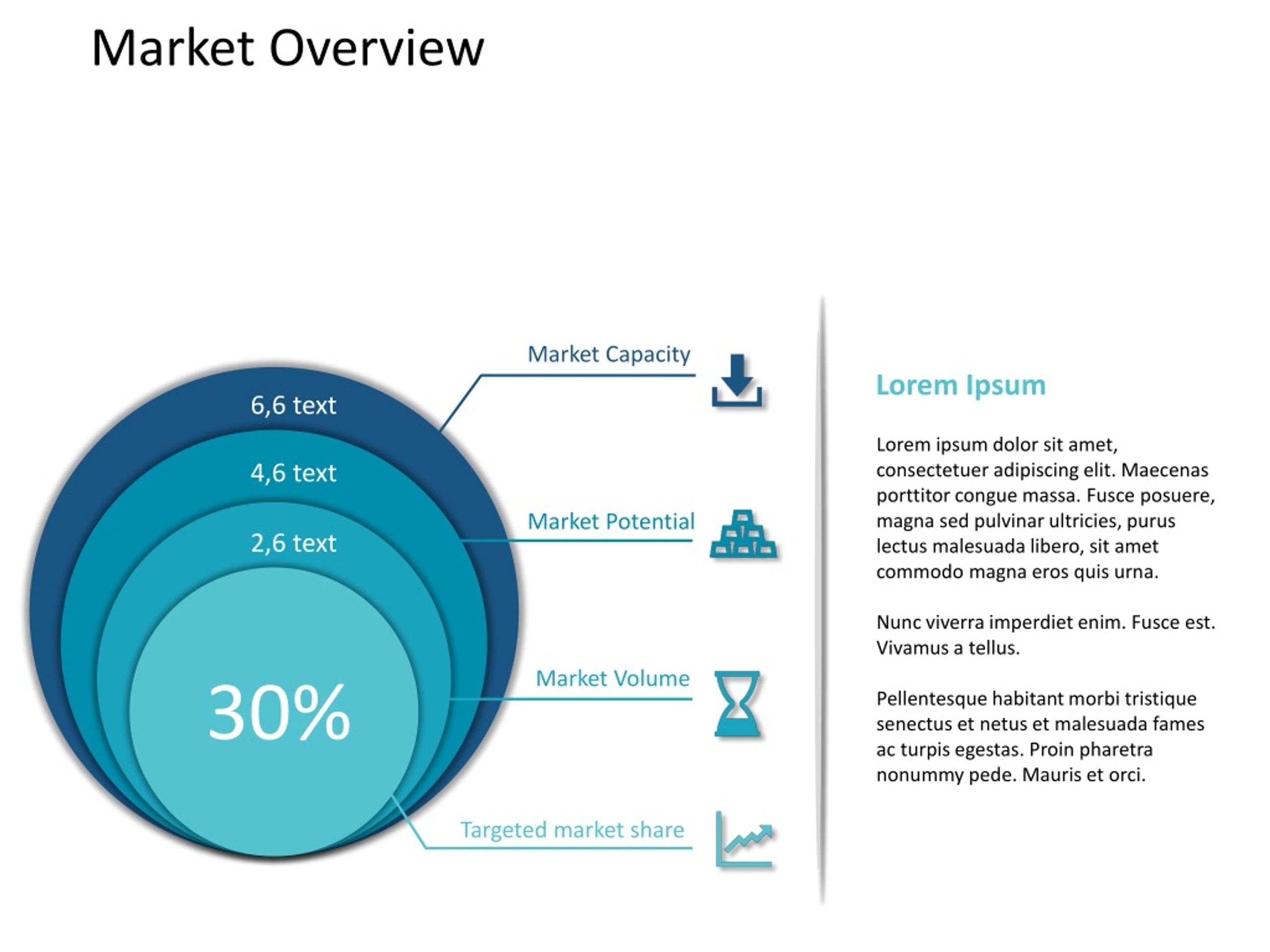 Market Overview

6,6 text

4,6 text

2,6 text

30%

Market Capacity

Market Potential

Market Volume

Targeted market share

Lorem Ipsum

Lorem ipsum dolor sit amet, consectetuer adipiscing elit. Maecenas porttitor congue massa. Fusce posuere, magna sed pulvinar ultricies, purus lectus malesuada libero, sit amet commodo magna eros quis urna.

Nunc viverra imperdiet enim. Fusce est. Vivamus a tellus.

Pellentesque habitant morbi tristique senectus et netus et malesuada fames ac turpis egestas. Proin pharetra nonummy pede. Mauris et orci.